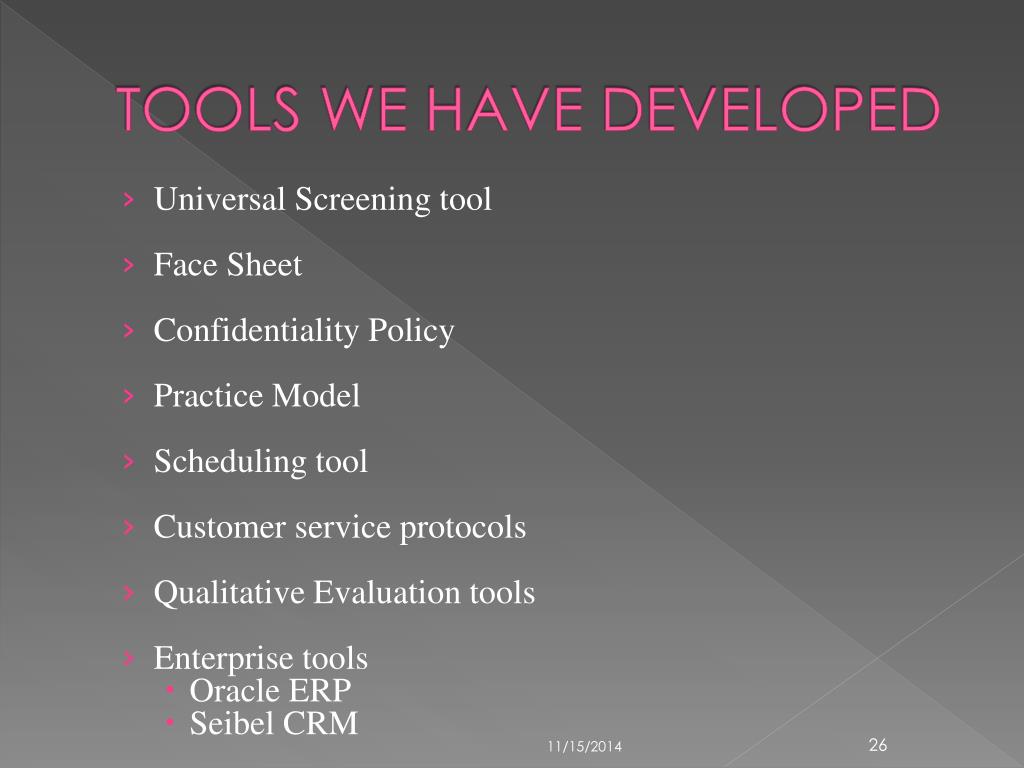 TOOLS WE HAVE DEVELOPED

› Universal Screening tool
› Face Sheet
› Confidentiality Policy
› Practice Model
› Scheduling tool
› Customer service protocols
› Qualitative Evaluation tools
› Enterprise tools
  • Oracle ERP
  • Seibel CRM

11/15/2014

26